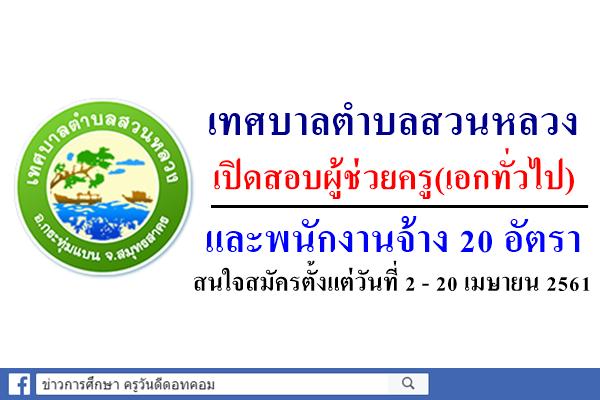 เทศบาลตำบลสวนหลวง

อ.กระทุ่มแบน จ.สมุทรสาคร

เทศบาลตำบลสวนหลวง

เปิดสอบผู้ช่วยครู(เอกทั่วไป)

และพนักงานจ้าง 20 อัตรา

สนใจสมัครตั้งแต่วันที่ 2 - 20 เมษายน 2561

ข่าวการศึกษา ครูวันดีดอทคอม